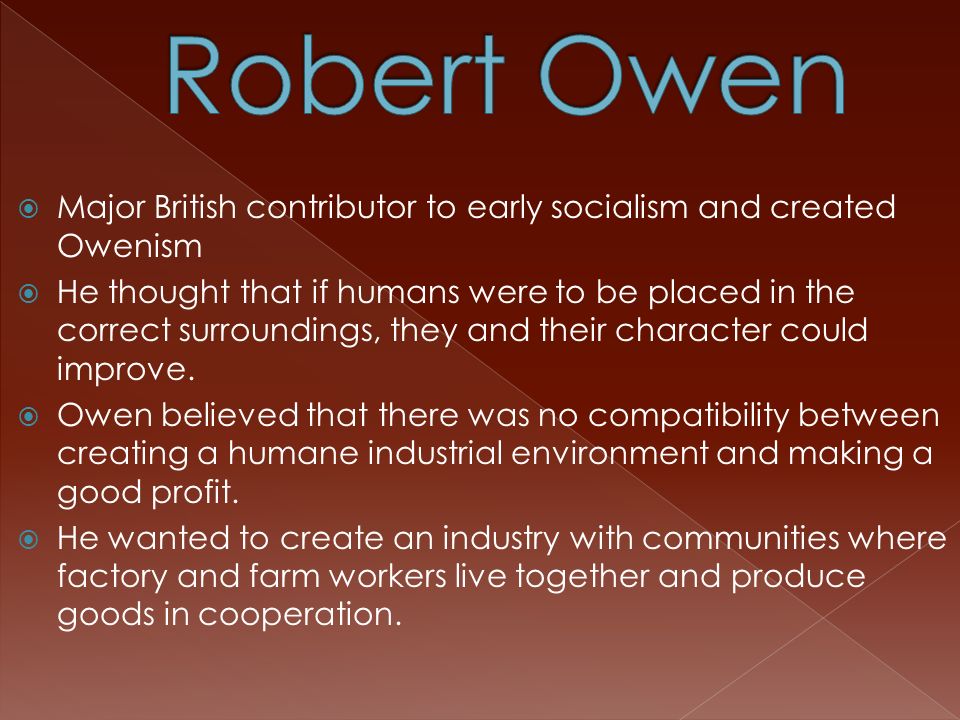 Robert Owen

Major British contributor to early socialism and created Owenism

He thought that if humans were to be placed in the correct surroundings, they and their character could improve.

Owen believed that there was no compatibility between creating a humane industrial environment and making a good profit.

He wanted to create an industry with communities where factory and farm workers live together and produce goods in cooperation.